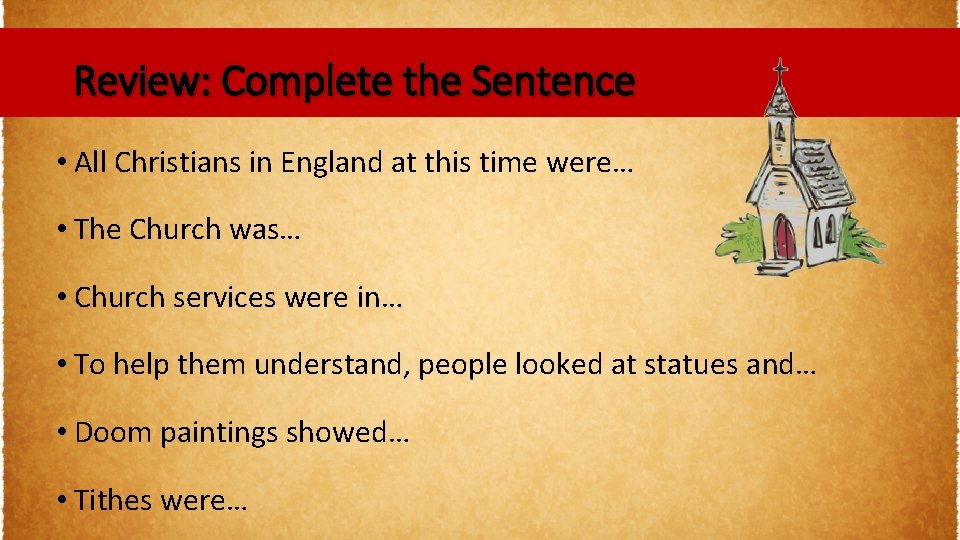 Review: Complete the Sentence

• All Christians in England at this time were…

• The Church was…

• Church services were in…

• To help them understand, people looked at statues and…

• Doom paintings showed…

• Tithes were…